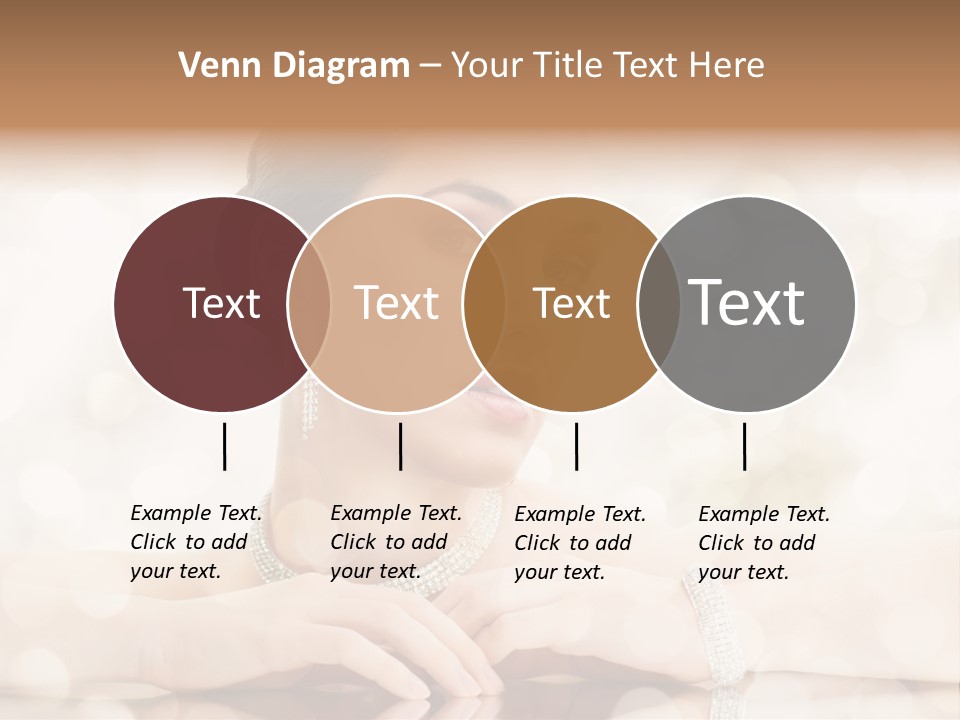 Venn Diagram – Your Title Text Here

Text

Text

Text

Text

Example Text. Click to add your text.

Example Text. Click to add your text.

Example Text. Click to add your text.

Example Text. Click to add your text.